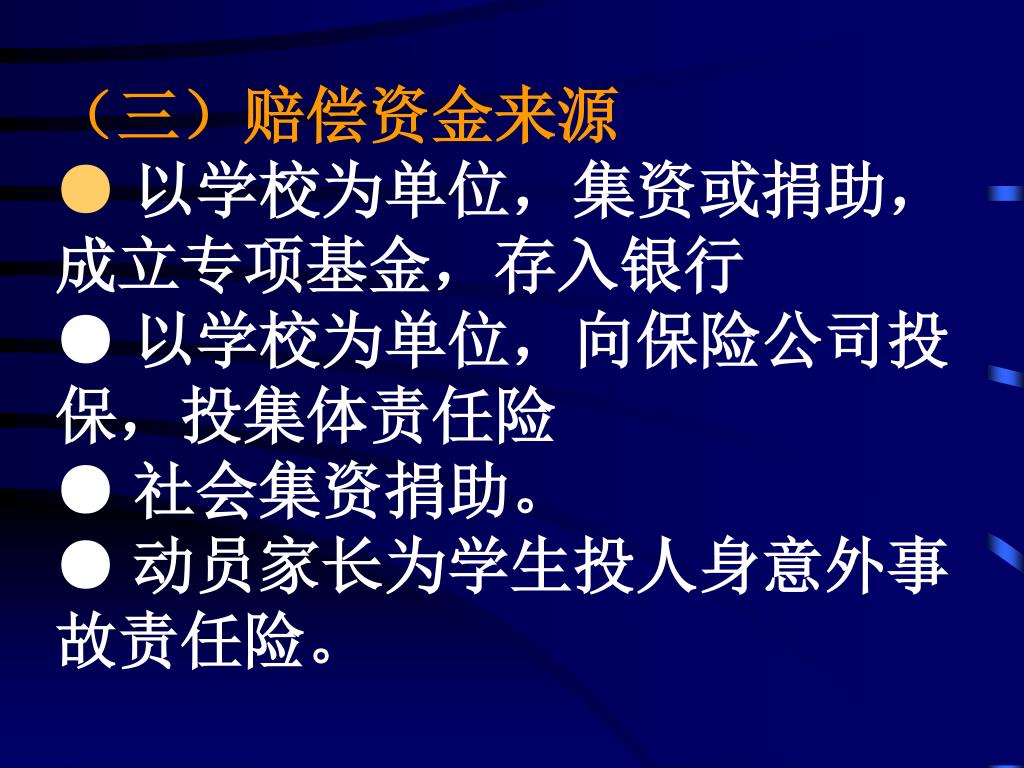 （三）赔偿资金来源

● 以学校为单位，集资或捐助，成立专项基金，存入银行

● 以学校为单位，向保险公司投保，投集体责任险

● 社会集资捐助。

● 动员家长为学生投人身意外事故责任险。